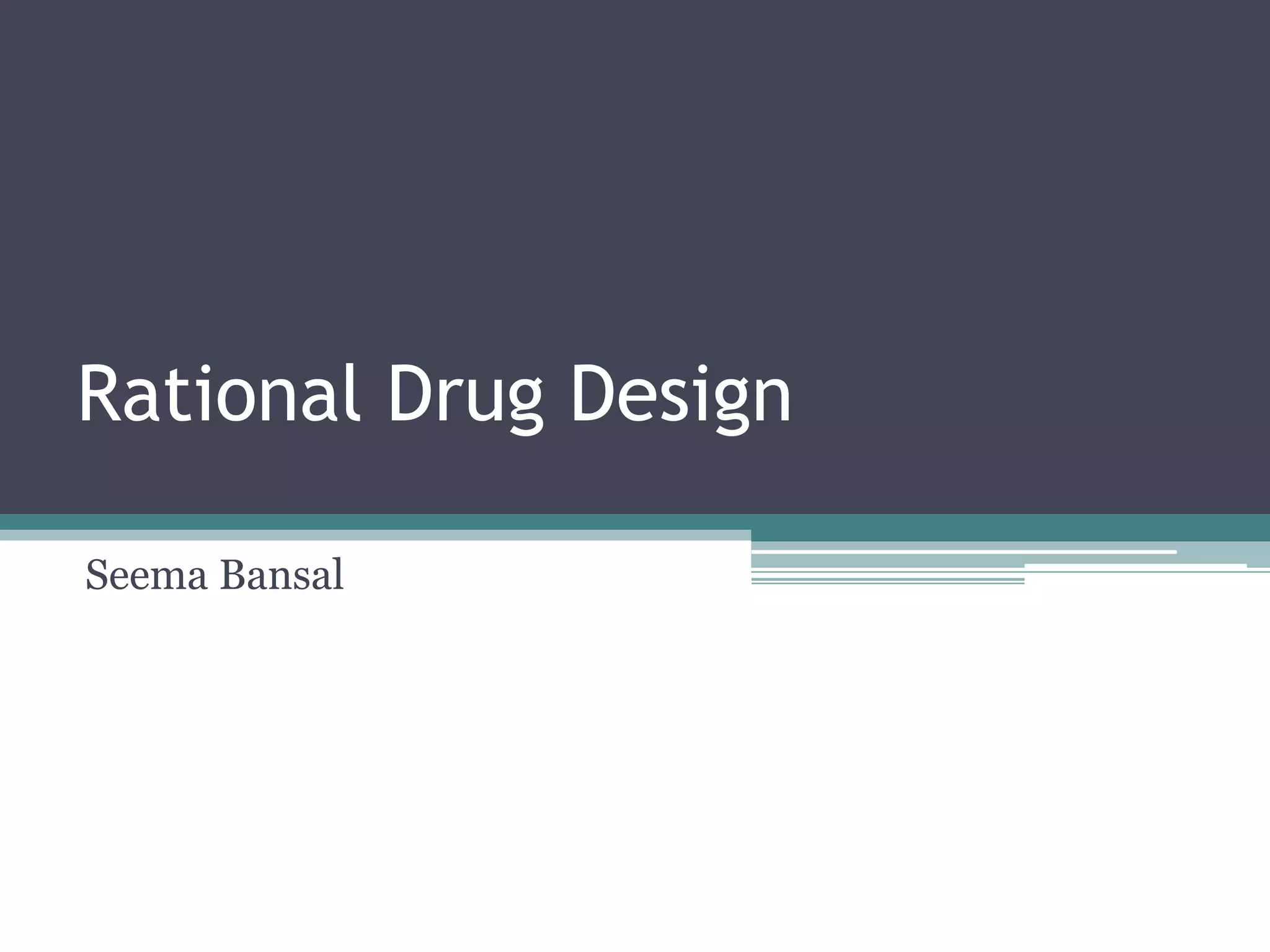 Rational Drug Design

Seema Bansal